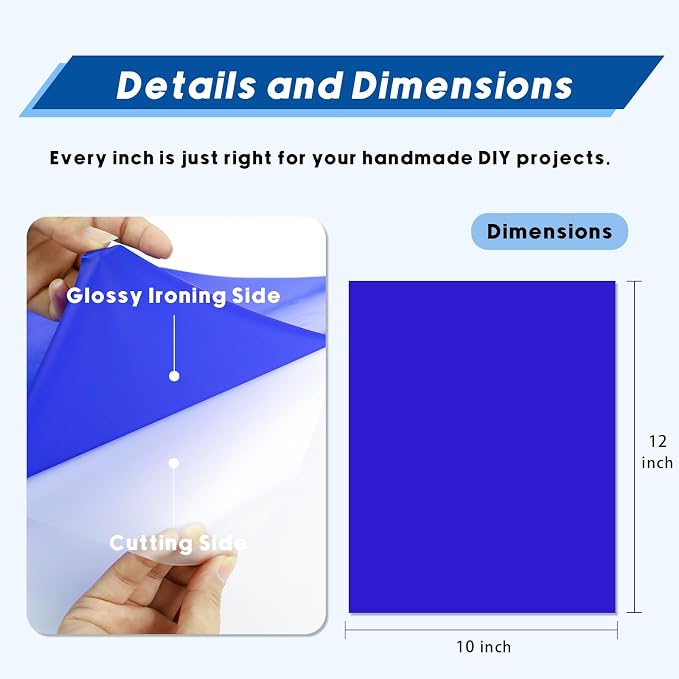 Details and Dimensions

Every inch is just right for your handmade DIY projects.

Glossy Ironing Side

Cutting Side

Dimensions

12 inch

10 inch